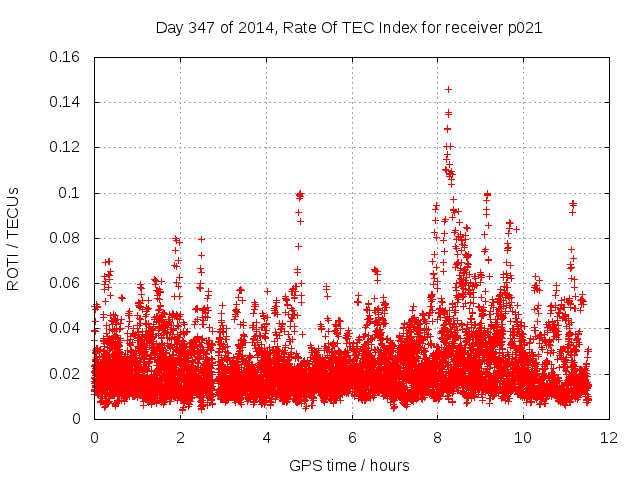 Day 347 of 2014, Rate Of TEC Index for receiver p021

ROTI / TECUs

0.16
0.14
0.12
0.1
0.08
0.06
0.04
0.02
0

0
2
4
6
8
10
12

GPS time / hours